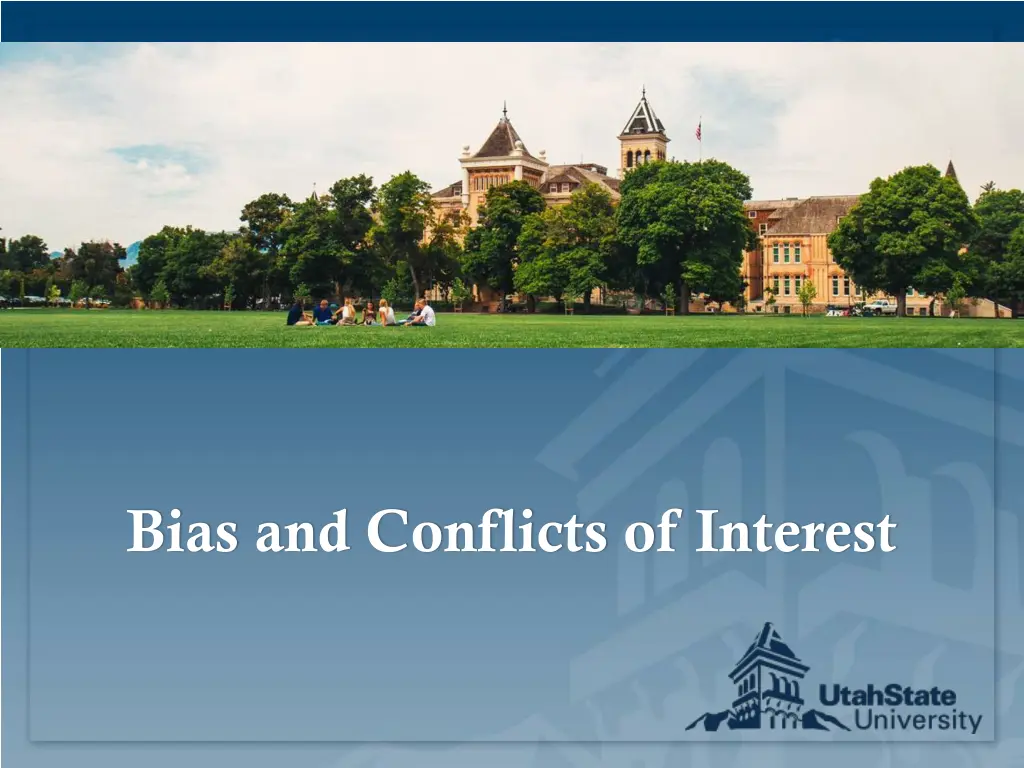 Bias and Conflicts of Interest

UtahState University